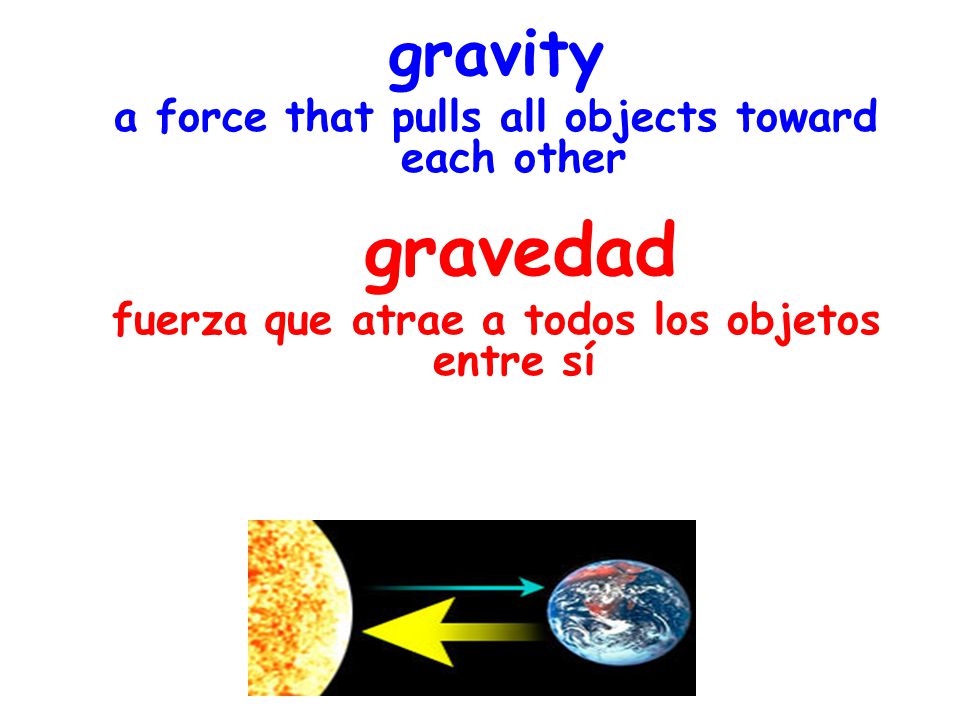 gravity
a force that pulls all objects toward each other

gravedad
fuerza que atrae a todos los objetos entre sí